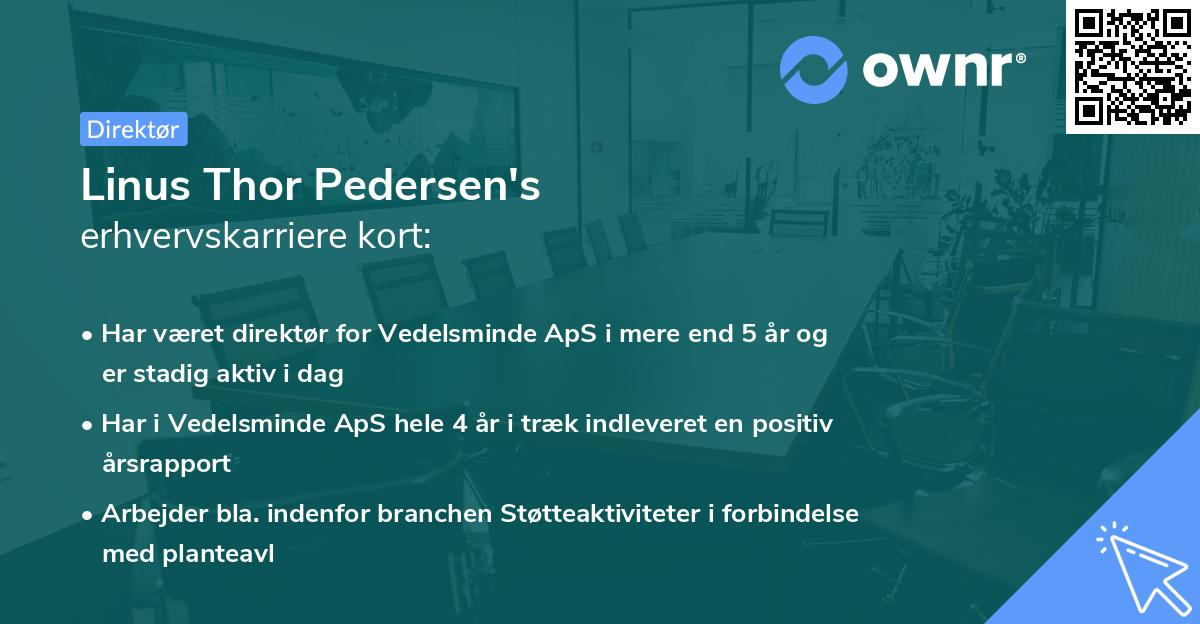 ownr®

Direktør

Linus Thor Pedersen's
erhvervskarriere kort:

• Har været direktør for Vedelsminde ApS i mere end 5 år og er stadig aktiv i dag

• Har i Vedelsminde ApS hele 4 år i træk indleveret en positiv årsrapport

• Arbejder bla. indenfor branchen Støtteaktiviteter i forbindelse med planteavl